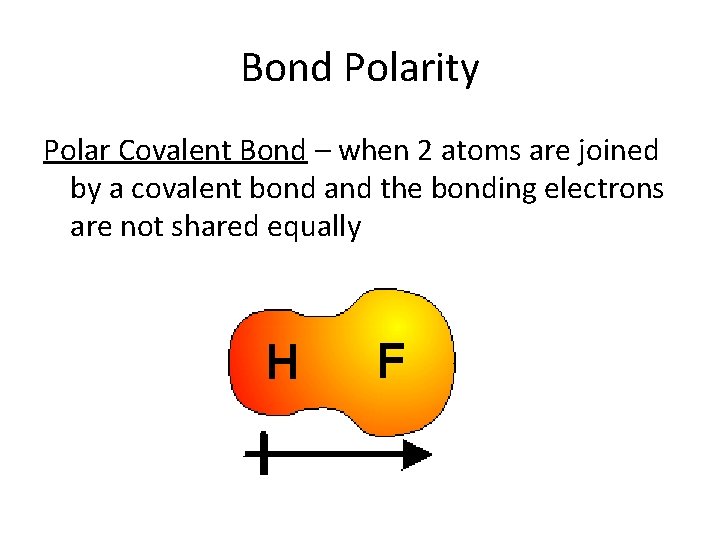 Bond Polarity

Polar Covalent Bond – when 2 atoms are joined by a covalent bond and the bonding electrons are not shared equally

H F